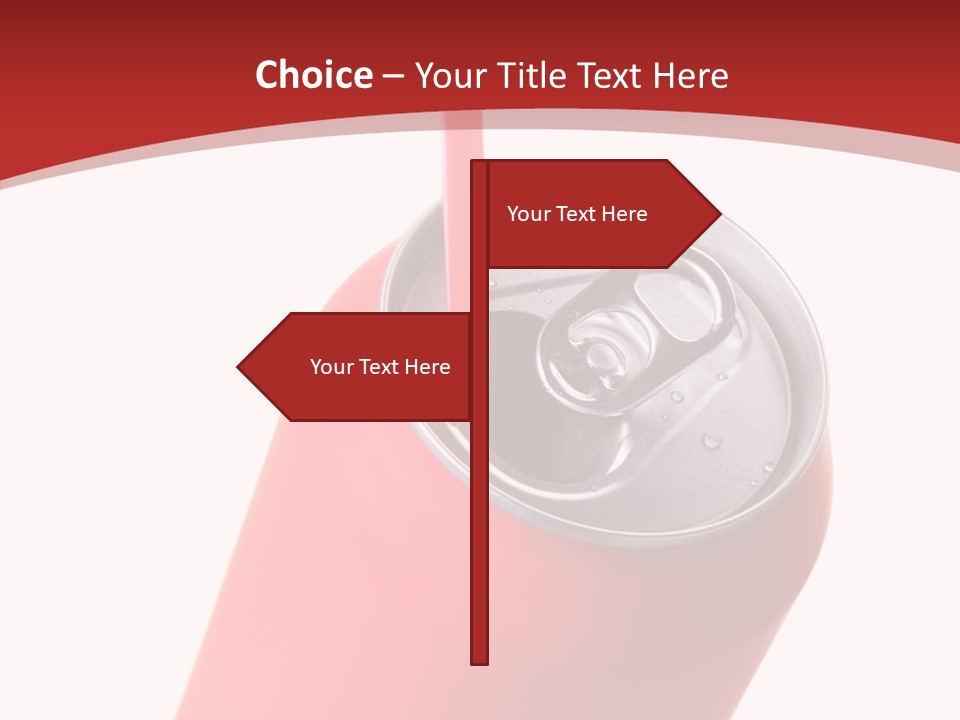 Choice – Your Title Text Here

Your Text Here

Your Text Here